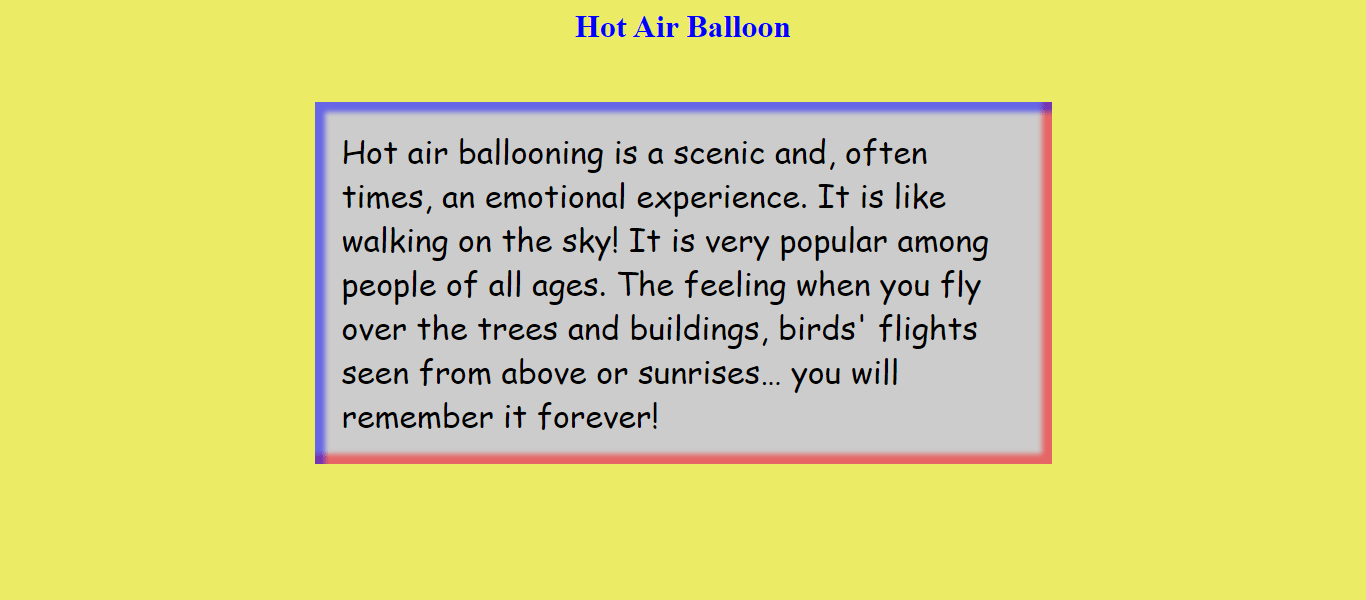 Hot Air Balloon

Hot air ballooning is a scenic and, often times, an emotional experience. It is like walking on the sky! It is very popular among people of all ages. The feeling when you fly over the trees and buildings, birds' flights seen from above or sunrises… you will remember it forever!